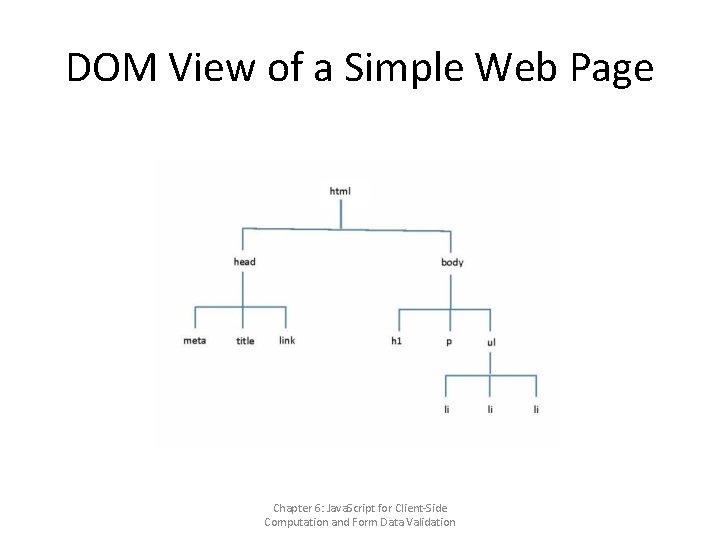 DOM View of a Simple Web Page

html

head

body

meta title link

h1 p ul

li li li

Chapter 6: JavaScript for Client-Side Computation and Form Data Validation